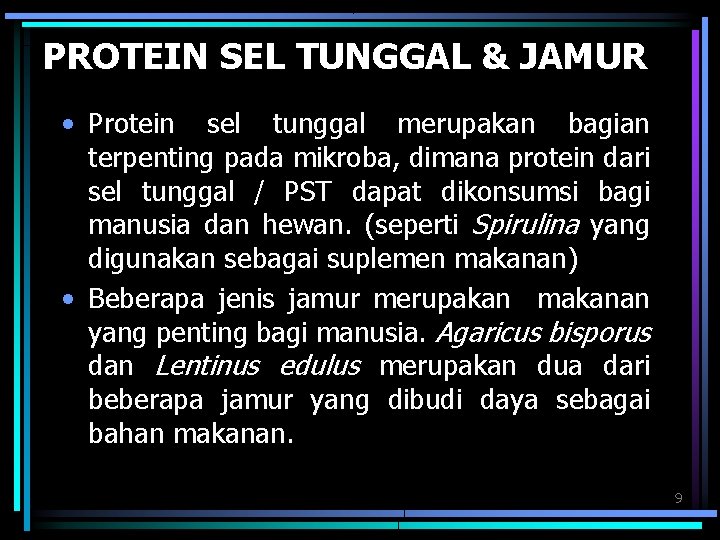 PROTEIN SEL TUNGGAL & JAMUR

• Protein sel tunggal merupakan bagian terpenting pada mikroba, dimana protein dari sel tunggal / PST dapat dikonsumsi bagi manusia dan hewan. (seperti Spirulina yang digunakan sebagai suplemen makanan)

• Beberapa jenis jamur merupakan makanan yang penting bagi manusia. Agaricus bisporus dan Lentinus edulus merupakan dua dari beberapa jamur yang dibudi daya sebagai bahan makanan.

9